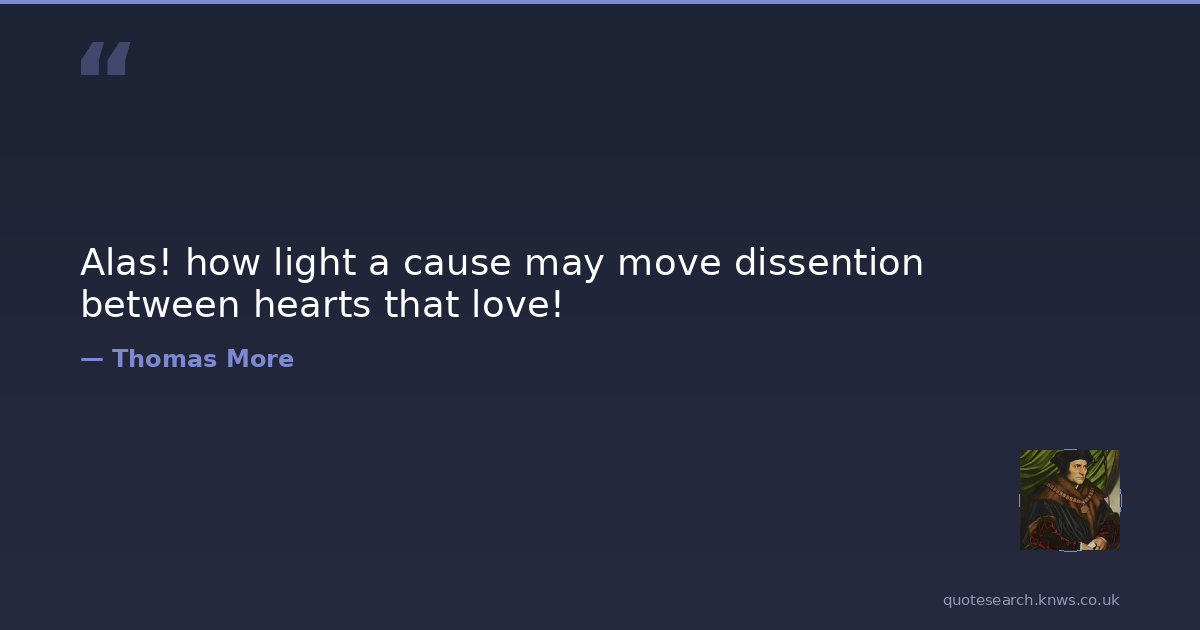 “

Alas! how light a cause may move dissention between hearts that love!

— Thomas More

quotesearch.knws.co.uk